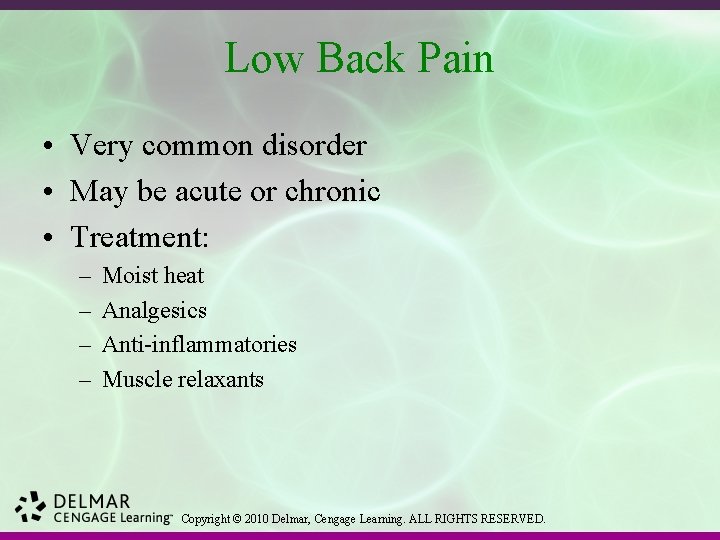 Low Back Pain

• Very common disorder
• May be acute or chronic
• Treatment:
– Moist heat
– Analgesics
– Anti-inflammatories
– Muscle relaxants

DELMAR
CENGAGE Learning™ Copyright © 2010 Delmar, Cengage Learning. ALL RIGHTS RESERVED.